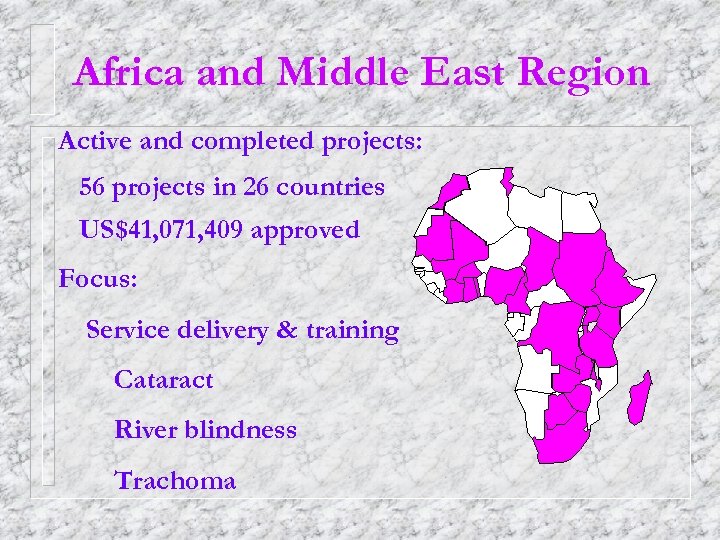 Africa and Middle East Region

Active and completed projects:

56 projects in 26 countries

US$41,071,409 approved

Focus:

Service delivery & training

Cataract

River blindness

Trachoma